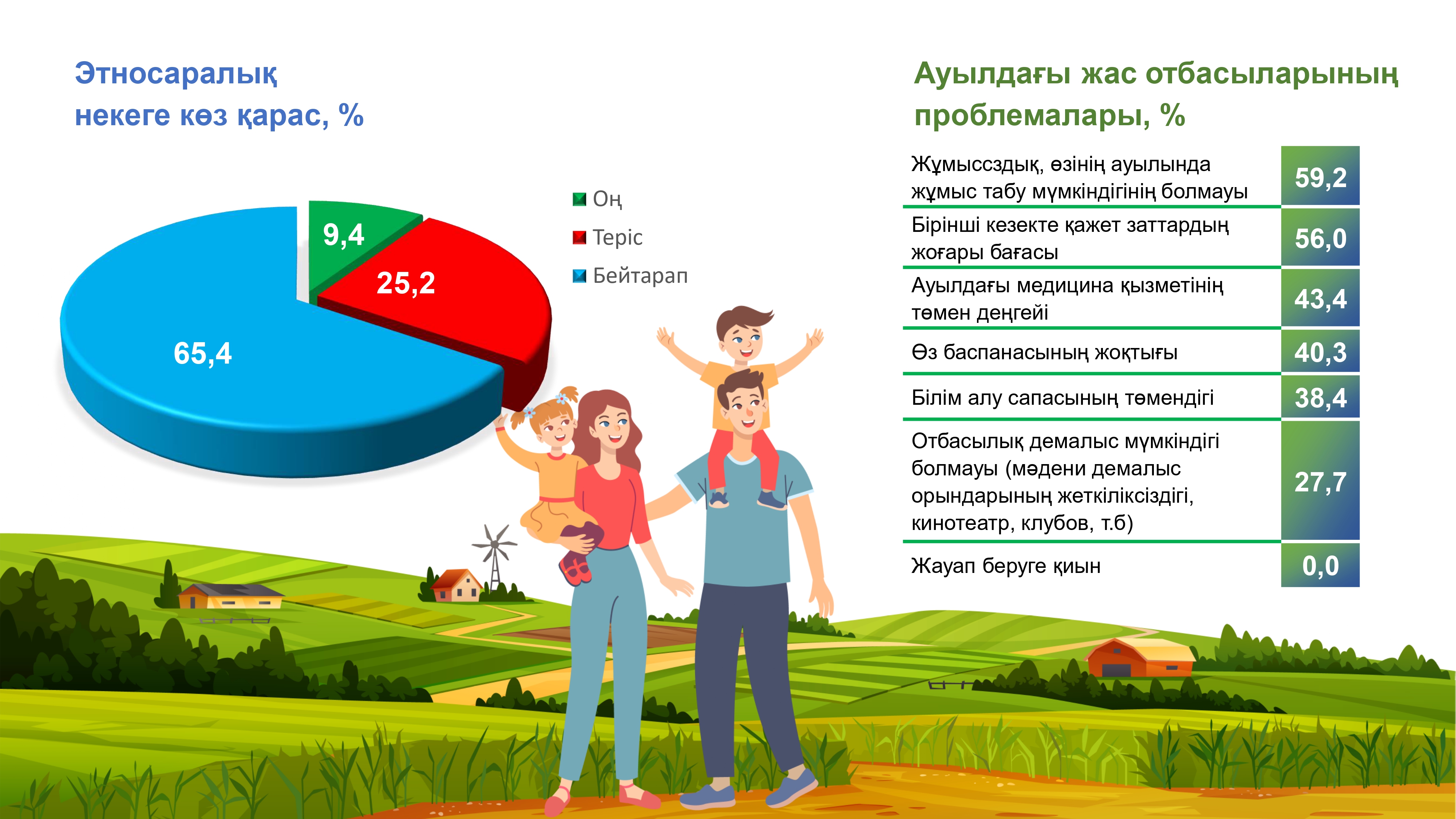 Этносаралық некеге көз қарас, %

9,4
25,2
65,4

Оң
Теріс
Бейтарап

Ауылдағы жас отбасыларының проблемалары, %

| | |
|---|---|
| Жұмыссздық, өзінің ауылында жұмыс табу мүмкіндігінің болмауы | 59,2 |
| Бірінші кезекте қажет заттардың жоғары бағасы | 56,0 |
| Ауылдағы медицина қызметінің төмен деңгейі | 43,4 |
| Өз баспанасының жоқтығы | 40,3 |
| Білім алу сапасының төмендігі | 38,4 |
| Отбасылық демалыс мүмкіндігі болмауы (мәдени демалыс орындарының жеткіліксіздігі, кинотеатр, клубов, т.б) | 27,7 |
| Жауап беруге қиын | 0,0 |